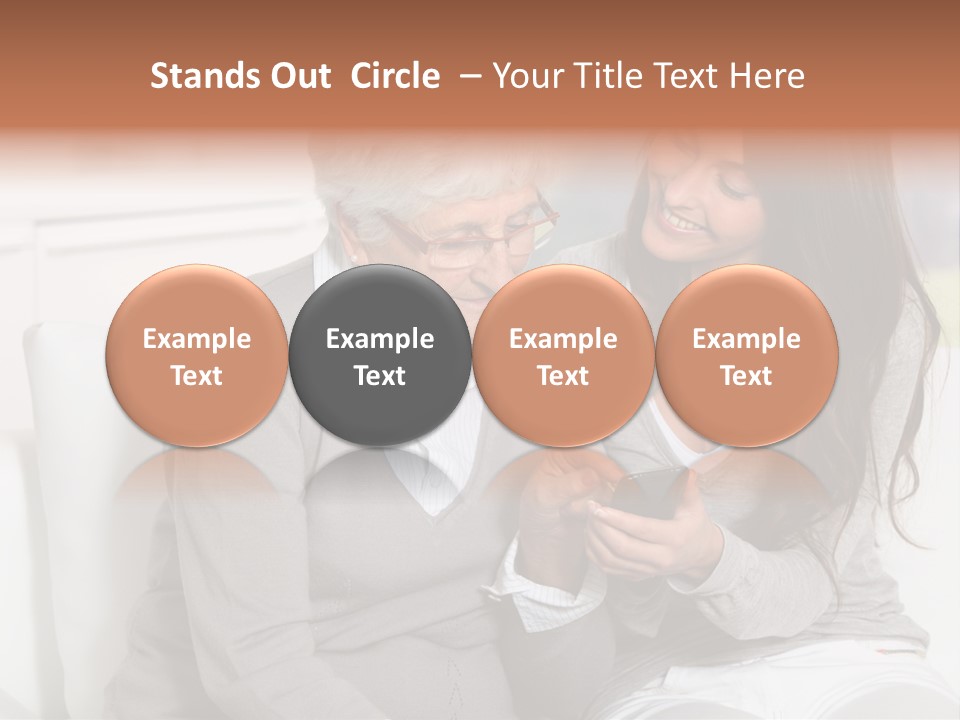 Stands Out Circle – Your Title Text Here

Example Text

Example Text

Example Text

Example Text